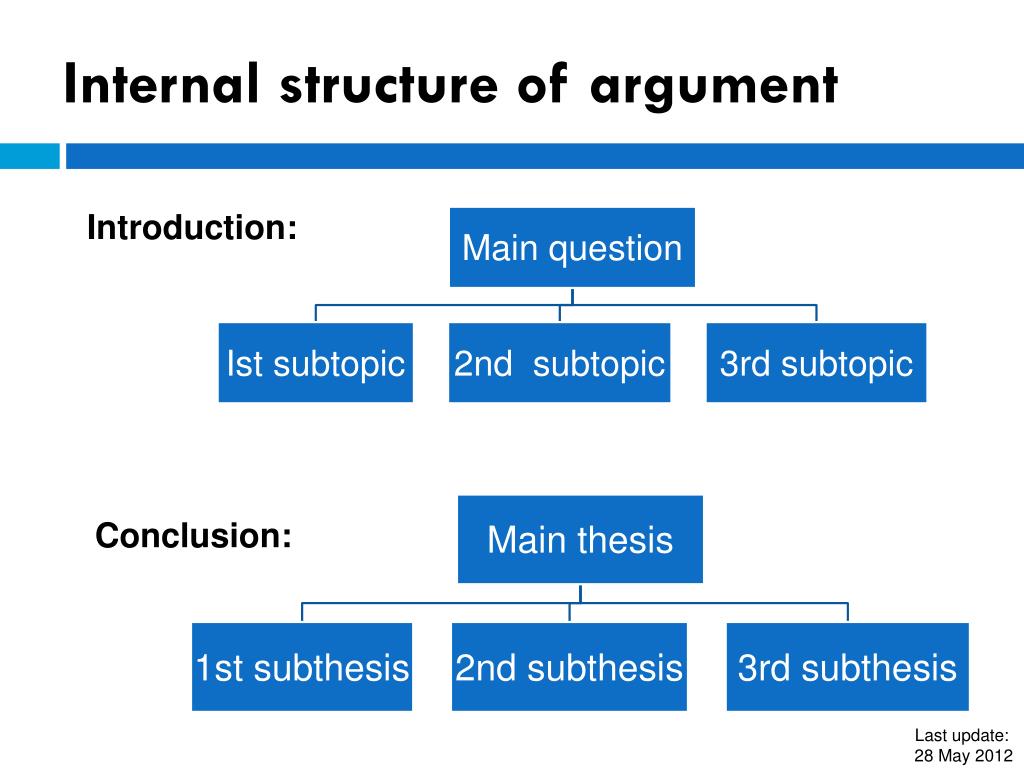 Internal structure of argument

Introduction:

Main question

Ist subtopic

2nd subtopic

3rd subtopic

Conclusion:

Main thesis

1st subthesis

2nd subthesis

3rd subthesis

Last update:
28 May 2012